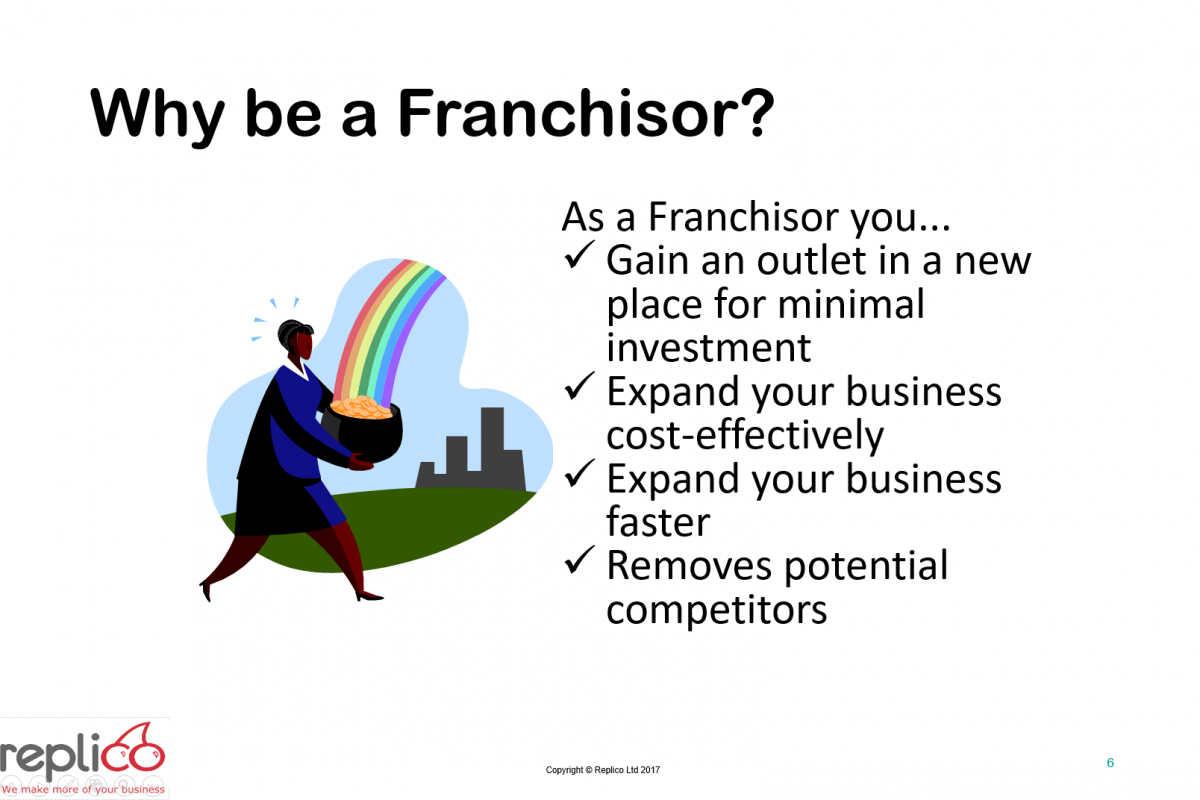 Why be a Franchisor?

As a Franchisor you...
✓ Gain an outlet in a new place for minimal investment
✓ Expand your business cost-effectively
✓ Expand your business faster
✓ Removes potential competitors

replico
We make more of your business

Copyright © Replico Ltd 2017

6